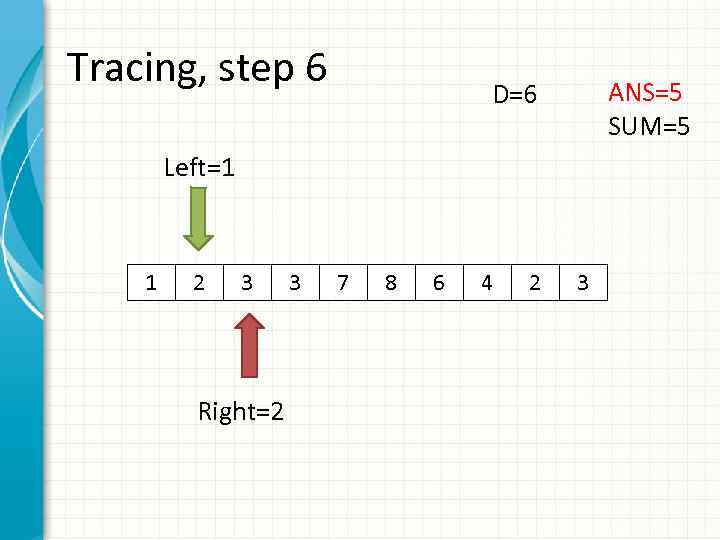 Tracing, step 6

D=6

ANS=5
SUM=5

Left=1

| 1 | 2 | 3 | 3 | 7 | 8 | 6 | 4 | 2 | 3 |
|---|---|---|---|---|---|---|---|---|---|

Right=2